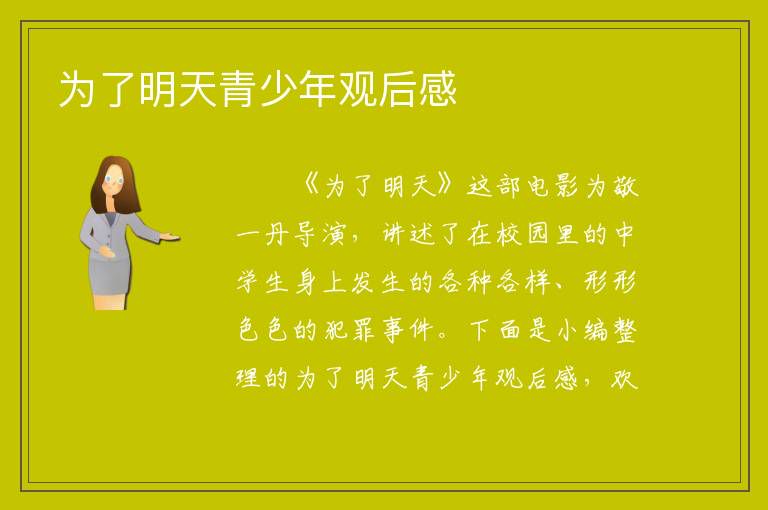 为了明天青少年观后感

《为了明天》这部电影为敬一丹导演，讲述了在校园里的中学生身上发生的各种各样、形形色色的犯罪事件。下面是小编整理的为了明天青少年观后感，欢